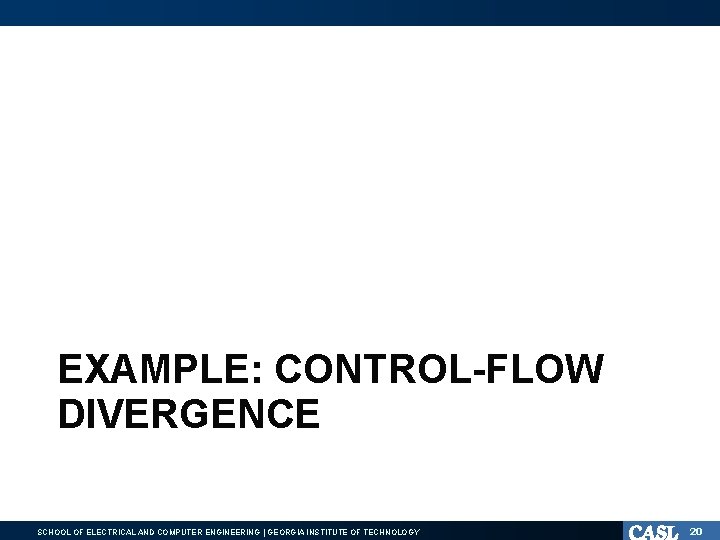 EXAMPLE: CONTROL-FLOW DIVERGENCE

SCHOOL OF ELECTRICAL AND COMPUTER ENGINEERING | GEORGIA INSTITUTE OF TECHNOLOGY

CASL 20